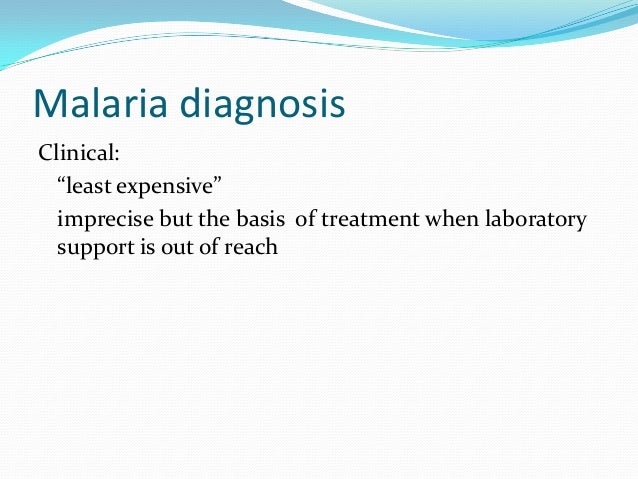 Malaria diagnosis

Clinical:

“least expensive”

imprecise but the basis of treatment when laboratory support is out of reach